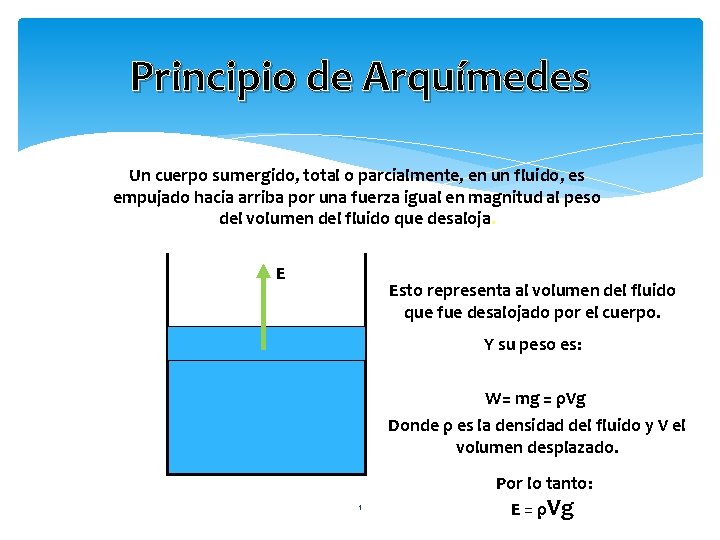 Principio de Arquímedes

Un cuerpo sumergido, total o parcialmente, en un fluido, es empujado hacia arriba por una fuerza igual en magnitud al peso del volumen del fluido que desaloja.

E

Esto representa al volumen del fluido que fue desalojado por el cuerpo.

Y su peso es:

$W = mg = \rho Vg$

Donde $\rho$ es la densidad del fluido y V el volumen desplazado.

Por lo tanto:
$E = \rho Vg$

1